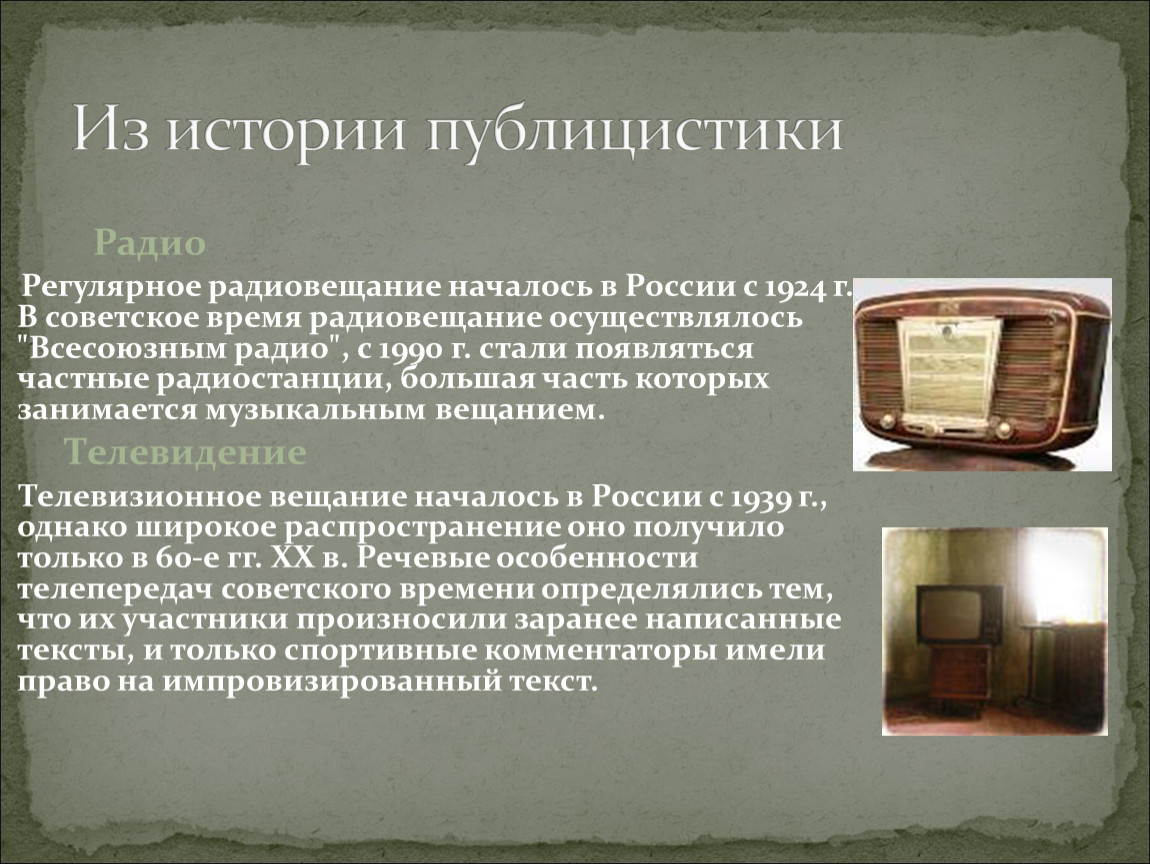 Из истории публицистики

Радио

Регулярное радиовещание началось в России с 1924 г. В советское время радиовещание осуществлялось "Всесоюзным радио", с 1990 г. стали появляться частные радиостанции, большая часть которых занимается музыкальным вещанием.

Телевидение

Телевизионное вещание началось в России с 1939 г., однако широкое распространение оно получило только в 60-е гг. XX в. Речевые особенности телепередач советского времени определялись тем, что их участники произносили заранее написанные тексты, и только спортивные комментаторы имели право на импровизированный текст.